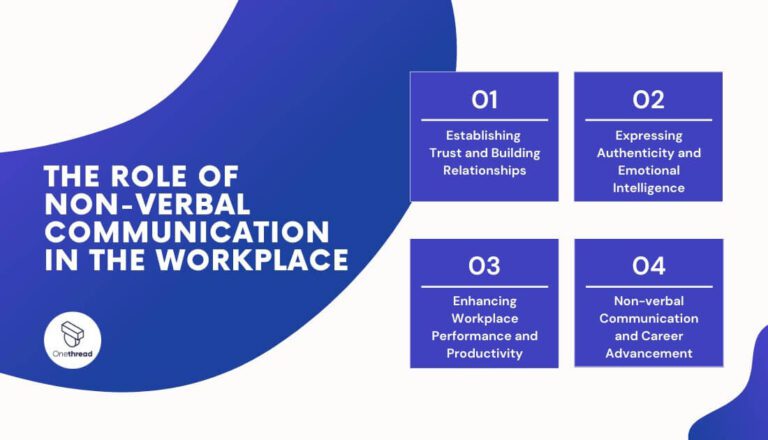 THE ROLE OF NON-VERBAL COMMUNICATION IN THE WORKPLACE

Onethread

01

Establishing Trust and Building Relationships

02

Expressing Authenticity and Emotional Intelligence

03

Enhancing Workplace Performance and Productivity

04

Non-verbal Communication and Career Advancement